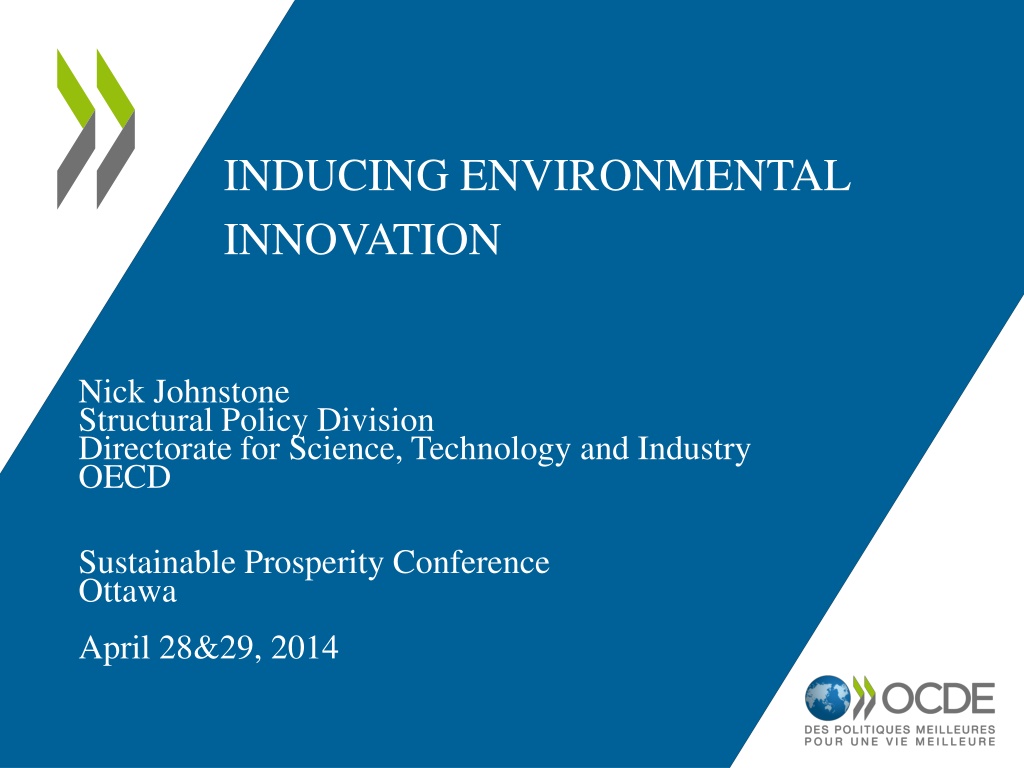 INDUCING ENVIRONMENTAL INNOVATION

Nick Johnstone
Structural Policy Division
Directorate for Science, Technology and Industry
OECD

Sustainable Prosperity Conference
Ottawa

April 28&29, 2014

OCDE
DES POLITIQUES MEILLEURES POUR UNE VIE MEILLEURE